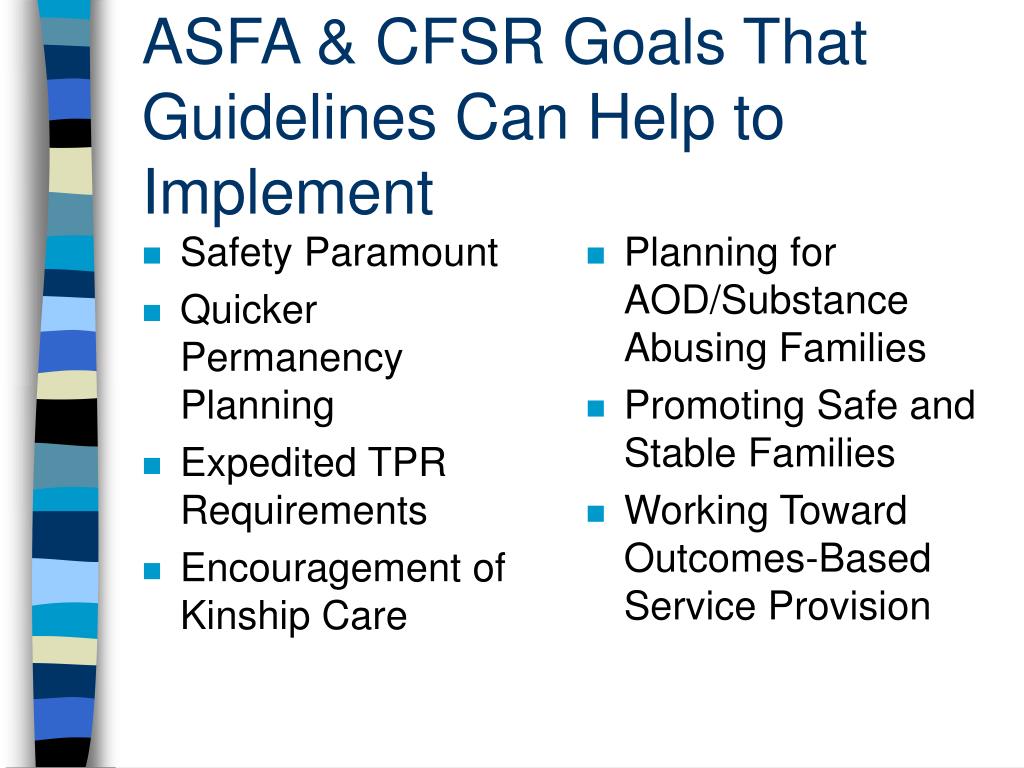 ASFA & CFSR Goals That Guidelines Can Help to Implement

- Safety Paramount
- Quicker Permanency Planning
- Expedited TPR Requirements
- Encouragement of Kinship Care

- Planning for AOD/Substance Abusing Families
- Promoting Safe and Stable Families
- Working Toward Outcomes-Based Service Provision